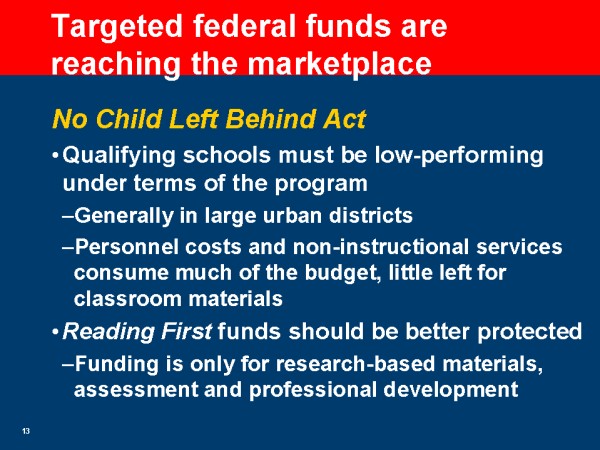 Targeted federal funds are reaching the marketplace

No Child Left Behind Act

• Qualifying schools must be low-performing under terms of the program

–Generally in large urban districts

–Personnel costs and non-instructional services consume much of the budget, little left for classroom materials

• Reading First funds should be better protected

–Funding is only for research-based materials, assessment and professional development

13